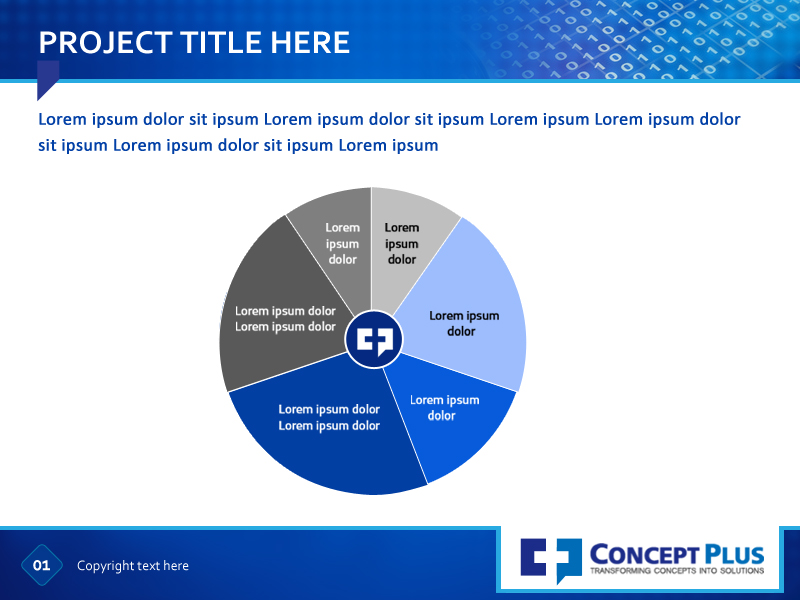 PROJECT TITLE HERE

Lorem ipsum dolor sit ipsum Lorem ipsum dolor sit ipsum Lorem ipsum Lorem ipsum dolor sit ipsum Lorem ipsum dolor sit ipsum Lorem ipsum

Lorem ipsum dolor

Lorem ipsum dolor

Lorem ipsum dolor

Lorem ipsum dolor

Lorem ipsum dolor Lorem ipsum dolor

Lorem ipsum dolor Lorem ipsum dolor

01

Copyright text here

CONCEPT PLUS
TRANSFORMING CONCEPTS INTO SOLUTIONS